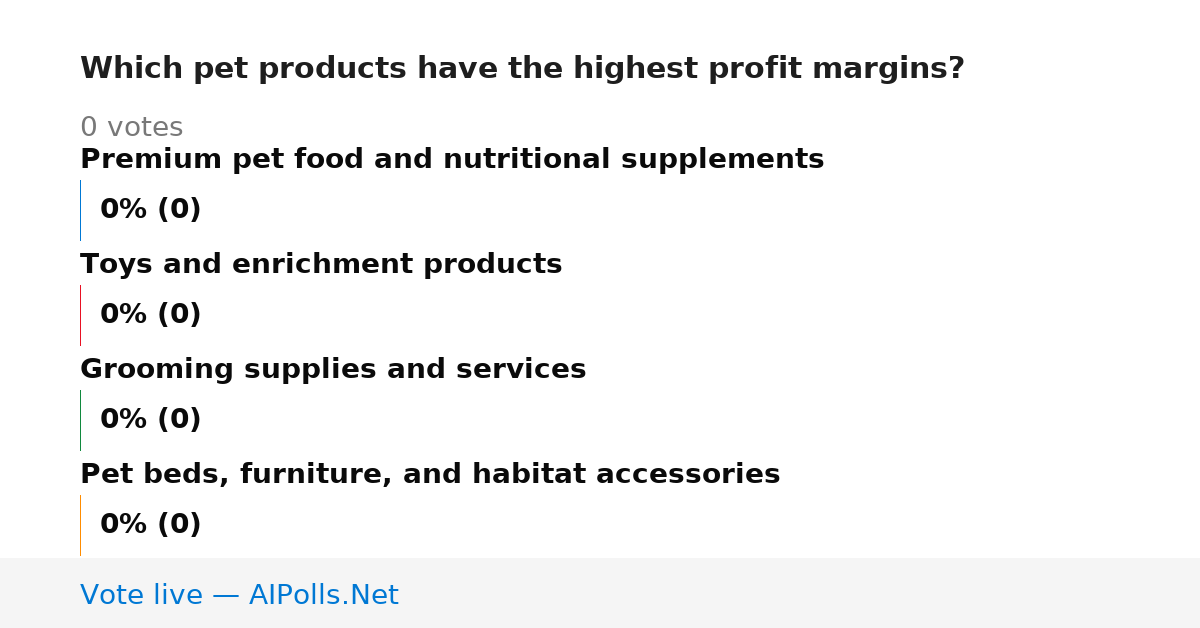 Which pet products have the highest profit margins?

0 votes

Premium pet food and nutritional supplements

0% (0)

Toys and enrichment products

0% (0)

Grooming supplies and services

0% (0)

Pet beds, furniture, and habitat accessories

0% (0)

Vote live — AIPolls.Net